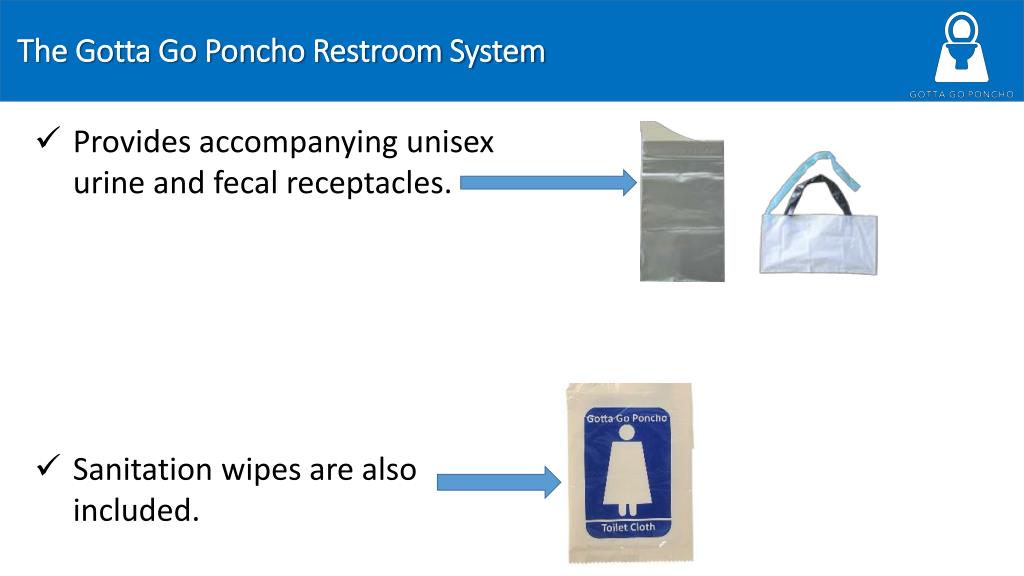 The Gotta Go Poncho Restroom System

GOTTA GO PONCHO

✓ Provides accompanying unisex urine and fecal receptacles.

✓ Sanitation wipes are also included.

Gotta Go Poncho

Toilet Cloth